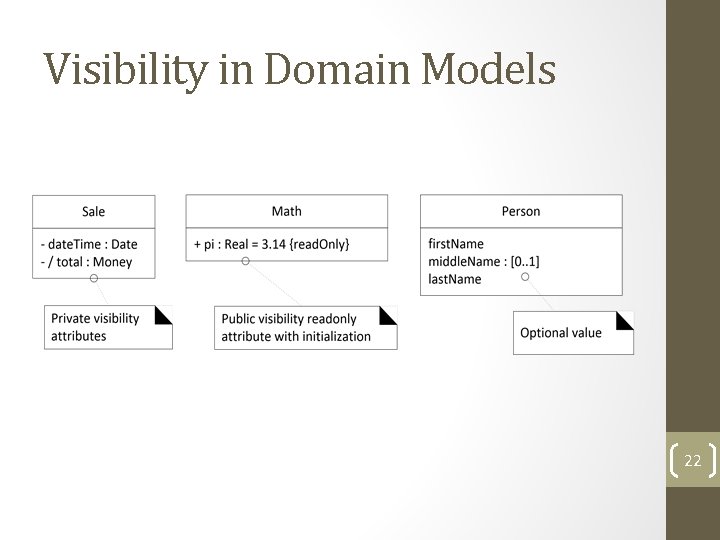 Visibility in Domain Models

Sale

- dateTime : Date
- / total : Money

Private visibility attributes

Math

+ pi : Real = 3.14 {readOnly}

Public visibility readonly attribute with initialization

Person

firstName
middleName : [0..1]
lastName

Optional value

22